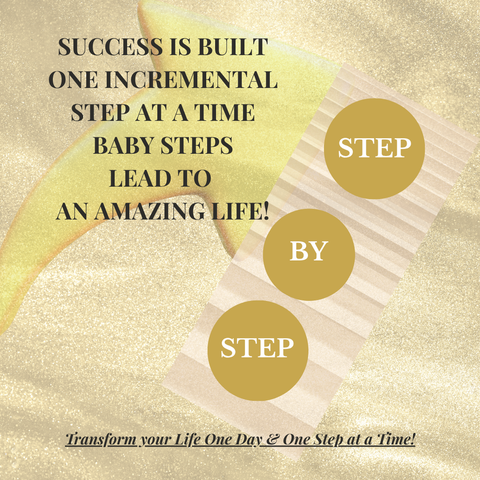 SUCCESS IS BUILT ONE INCREMENTAL STEP AT A TIME BABY STEPS LEAD TO AN AMAZING LIFE!

STEP

BY

STEP

Transform your Life One Day & One Step at a Time!